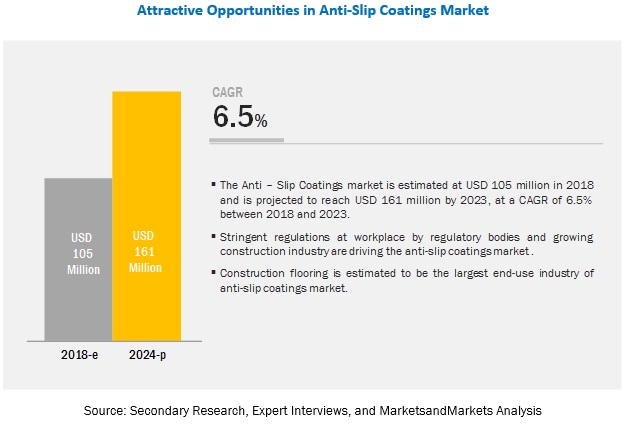 Attractive Opportunities in Anti-Slip Coatings Market

USD 105 Million

USD 161 Million

2018-e

2024-p

CAGR

6.5%

▪ The Anti – Slip Coatings market is estimated at USD 105 million in 2018 and is projected to reach USD 161 million by 2023, at a CAGR of 6.5% between 2018 and 2023.

▪ Stringent regulations at workplace by regulatory bodies and growing construction industry are driving the anti-slip coatings market .

▪ Construction flooring is estimated to be the largest end-use industry of anti-slip coatings market.

Source: Secondary Research, Expert Interviews, and MarketsandMarkets Analysis